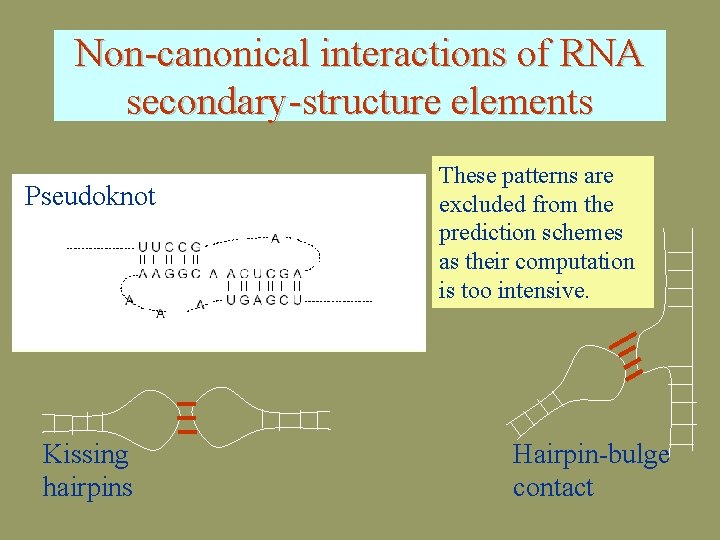 Non-canonical interactions of RNA secondary-structure elements

Pseudoknot

UUCCG A
AAGGC A ACUCGA
A A A UGAGCU

These patterns are excluded from the prediction schemes as their computation is too intensive.

Kissing hairpins

Hairpin-bulge contact